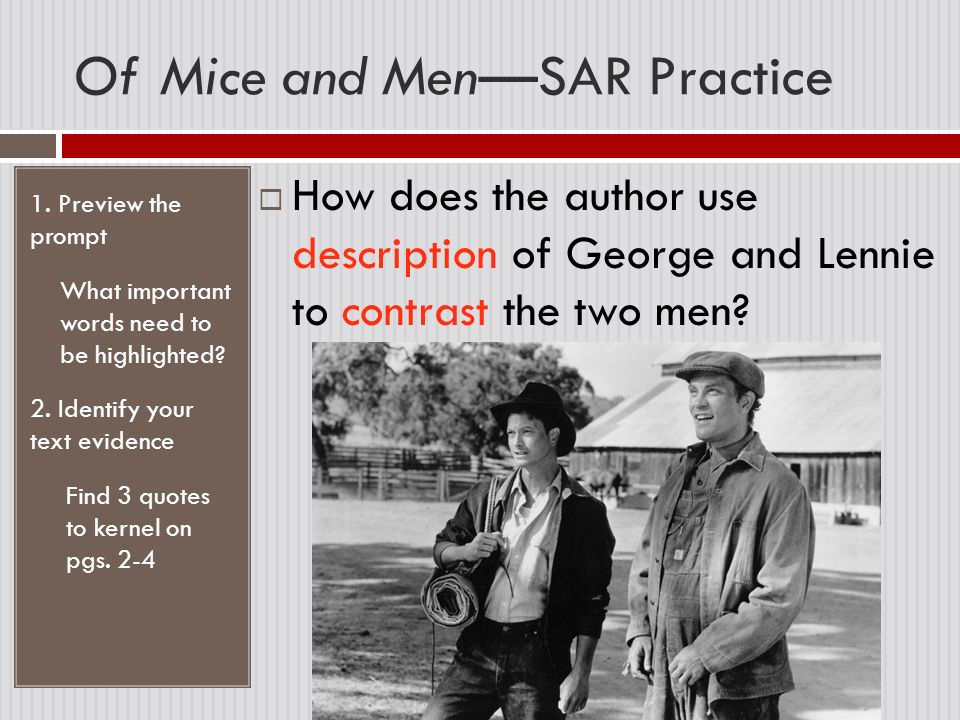 Of Mice and Men—SAR Practice

1. Preview the prompt

What important words need to be highlighted?

2. Identify your text evidence

Find 3 quotes to kernel on pgs. 2-4

How does the author use description of George and Lennie to contrast the two men?